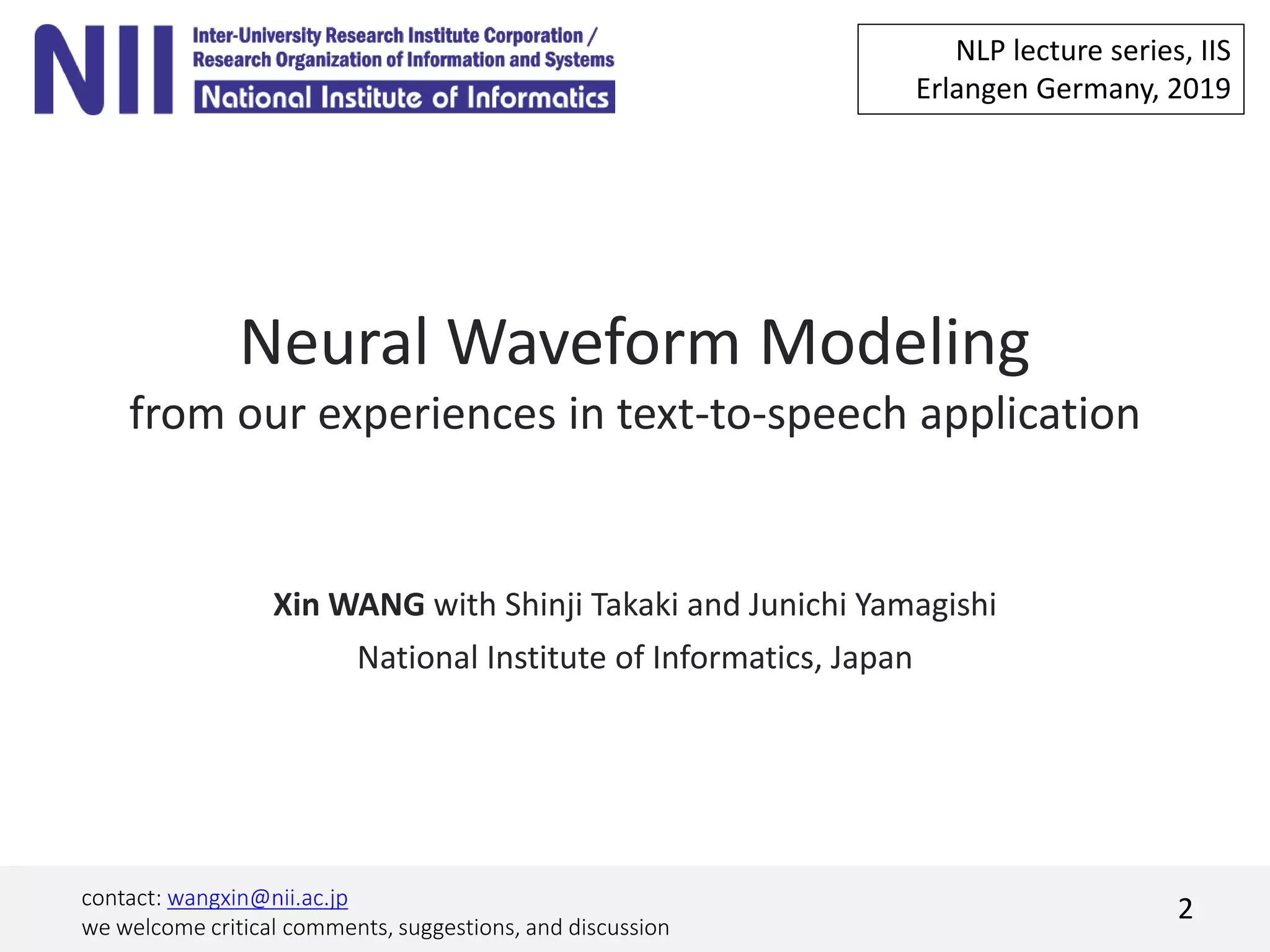 NII
Inter-University Research Institute Corporation /
Research Organization of Information and Systems
National Institute of Informatics

NLP lecture series, IIS
Erlangen Germany, 2019

Neural Waveform Modeling
from our experiences in text-to-speech application

Xin WANG with Shinji Takaki and Junichi Yamagishi
National Institute of Informatics, Japan

contact: wangxin@nii.ac.jp
we welcome critical comments, suggestions, and discussion

2